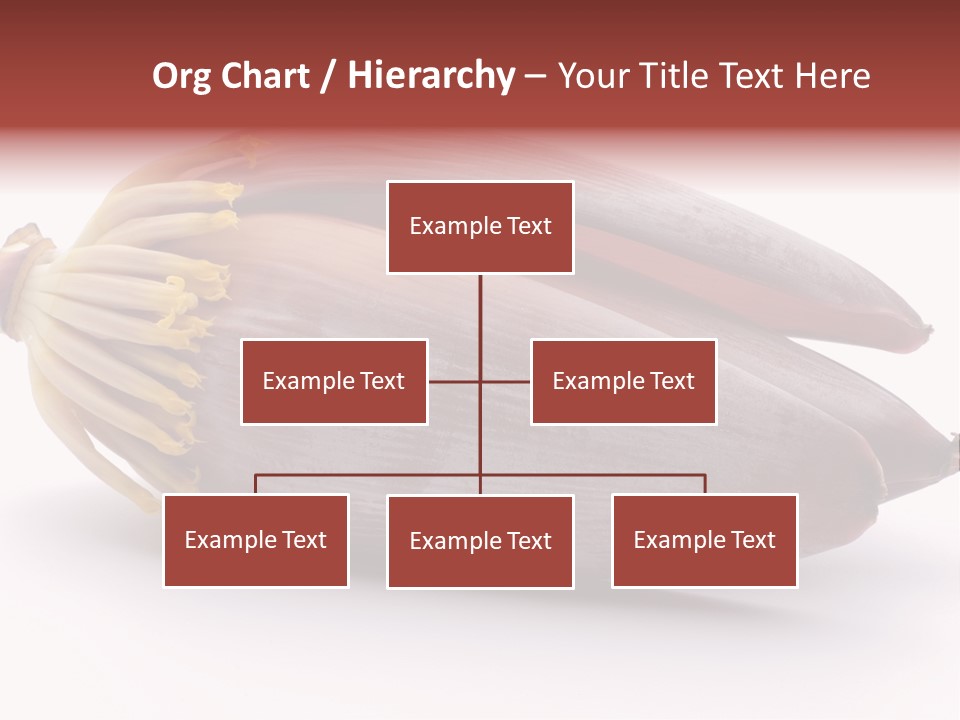 Org Chart / Hierarchy – Your Title Text Here

Example Text

Example Text

Example Text

Example Text

Example Text

Example Text